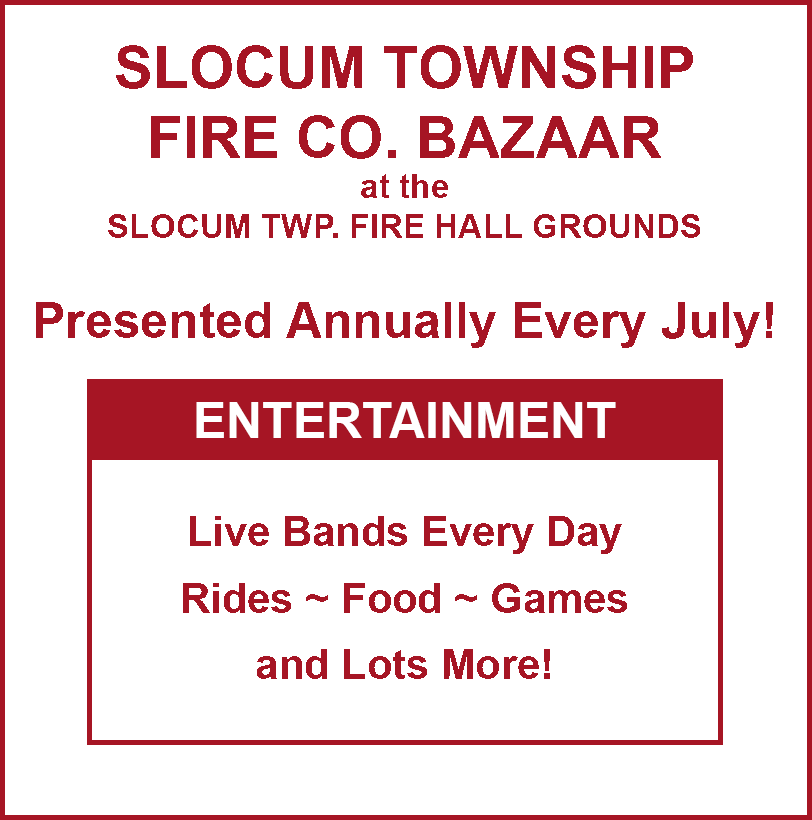 SLOCUM TOWNSHIP
FIRE CO. BAZAAR
at the
SLOCUM TWP. FIRE HALL GROUNDS

Presented Annually Every July!

ENTERTAINMENT

Live Bands Every Day

Rides ~ Food ~ Games

and Lots More!